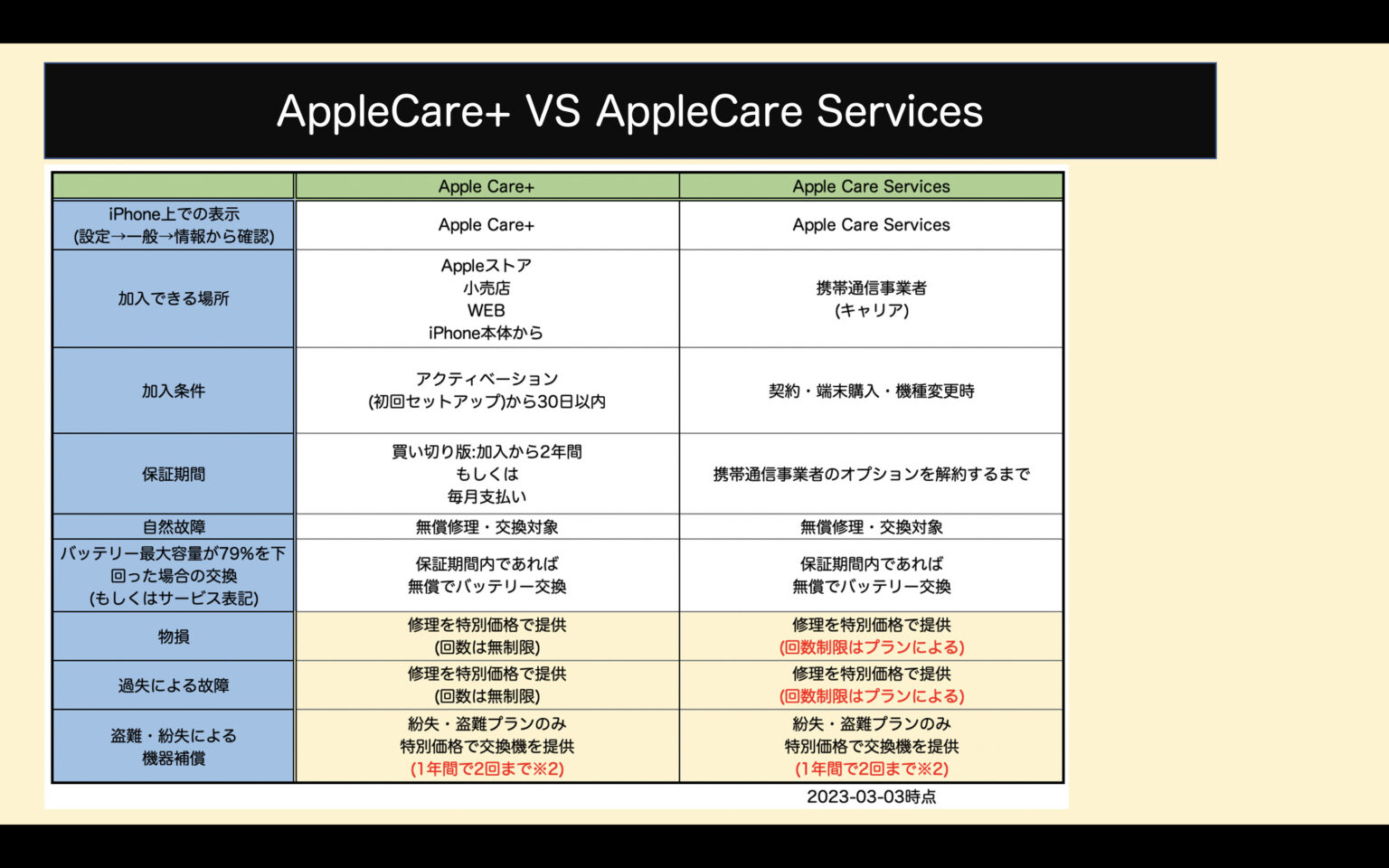 AppleCare+ VS AppleCare Services

| | Apple Care+ | Apple Care Services |
|---|---|---|
| iPhone上での表示 (設定→一般→情報から確認) | Apple Care+ | Apple Care Services |
| 加入できる場所 | Appleストア 小売店 WEB iPhone本体から | 携帯通信事業者 (キャリア) |
| 加入条件 | アクティベーション (初回セットアップ)から30日以内 | 契約・端末購入・機種変更時 |
| 保証期間 | 買い切り版:加入から2年間 もしくは 毎月支払い | 携帯通信事業者のオプションを解約するまで |
| 自然故障 | 無償修理・交換対象 | 無償修理・交換対象 |
| バッテリー最大容量が79%を下回った場合の交換 (もしくはサービス表記) | 保証期間内であれば 無償でバッテリー交換 | 保証期間内であれば 無償でバッテリー交換 |
| 物損 | 修理を特別価格で提供 (回数は無制限) | 修理を特別価格で提供 (回数制限はプランによる) |
| 過失による故障 | 修理を特別価格で提供 (回数は無制限) | 修理を特別価格で提供 (回数制限はプランによる) |
| 盗難・紛失による 機器補償 | 紛失・盗難プランのみ 特別価格で交換機を提供 (1年間で2回まで※2) | 紛失・盗難プランのみ 特別価格で交換機を提供 (1年間で2回まで※2) |

2023-03-03時点